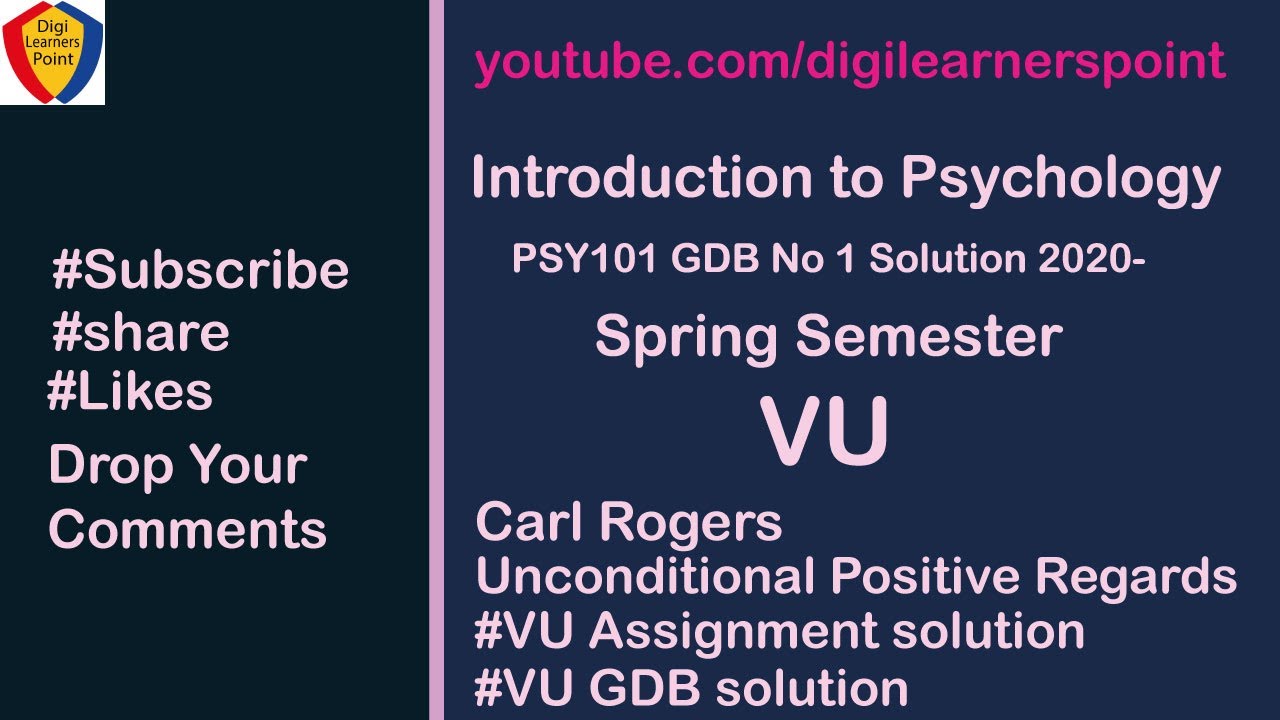 Digi Learners Point

#Subscribe
#share
#Likes
Drop Your Comments

youtube.com/digilearnerspoint

Introduction to Psychology

PSY101 GDB No 1 Solution 2020-

Spring Semester

VU

Carl Rogers
Unconditional Positive Regards
#VU Assignment solution
#VU GDB solution